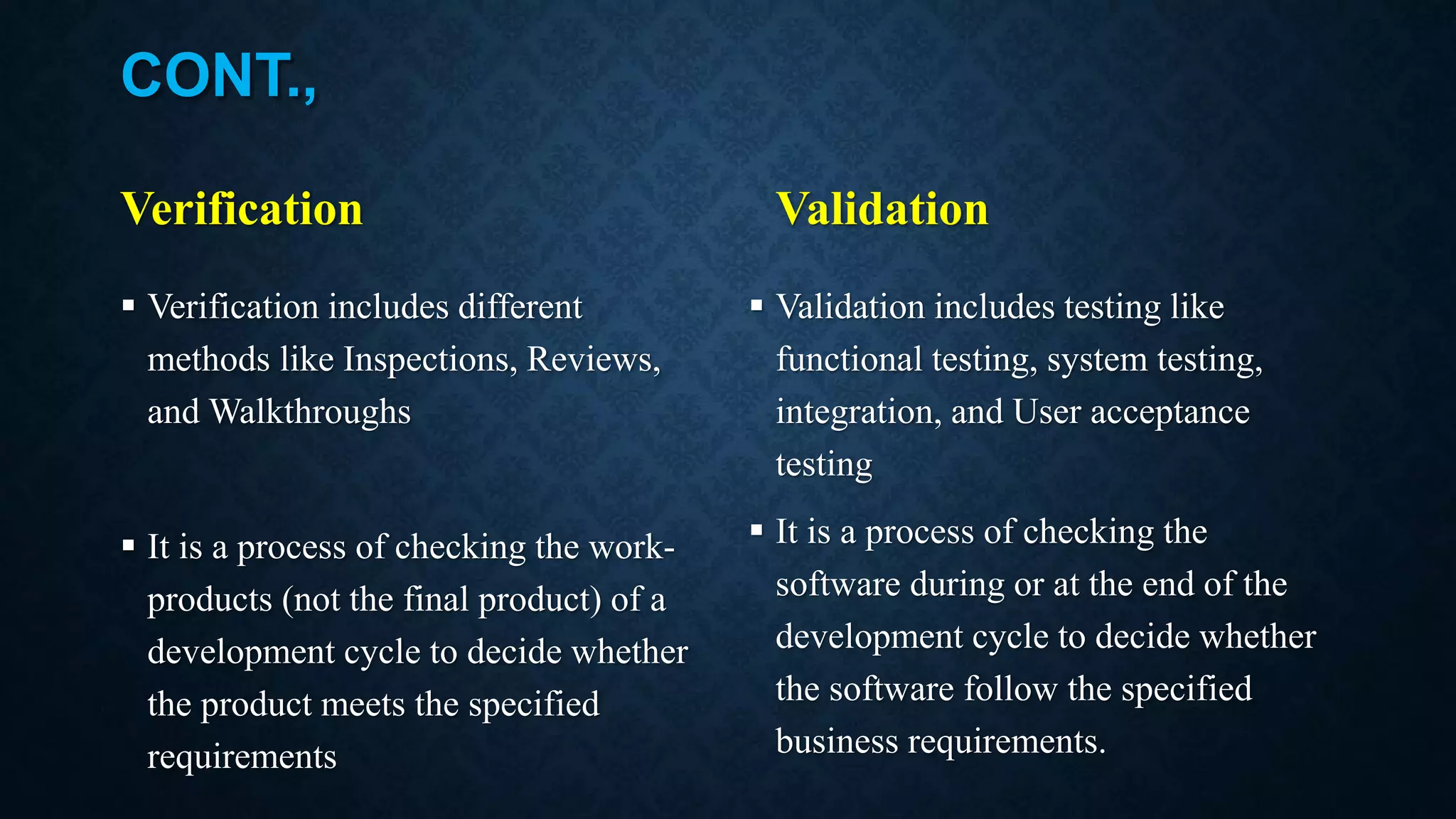 CONT.,

Verification

▪ Verification includes different methods like Inspections, Reviews, and Walkthroughs

▪ It is a process of checking the work-products (not the final product) of a development cycle to decide whether the product meets the specified requirements

Validation

▪ Validation includes testing like functional testing, system testing, integration, and User acceptance testing

▪ It is a process of checking the software during or at the end of the development cycle to decide whether the software follow the specified business requirements.